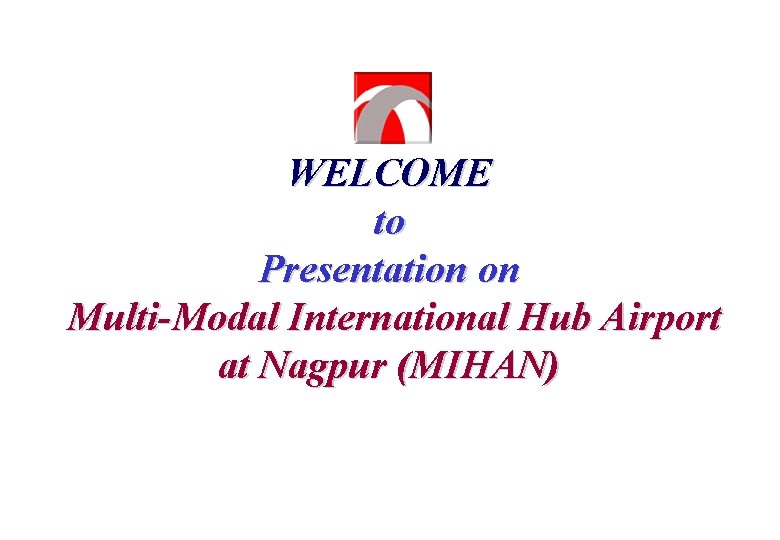 WELCOME
to
Presentation on
Multi-Modal International Hub Airport at Nagpur (MIHAN)